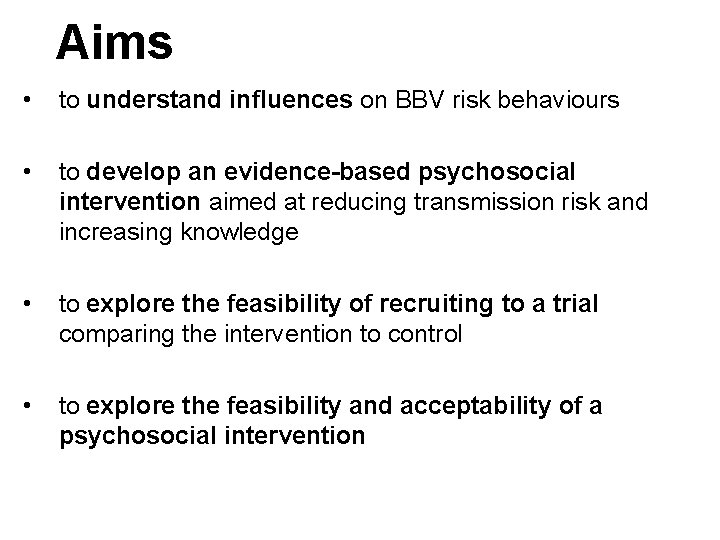 Aims

• to understand influences on BBV risk behaviours

• to develop an evidence-based psychosocial intervention aimed at reducing transmission risk and increasing knowledge

• to explore the feasibility of recruiting to a trial comparing the intervention to control

• to explore the feasibility and acceptability of a psychosocial intervention